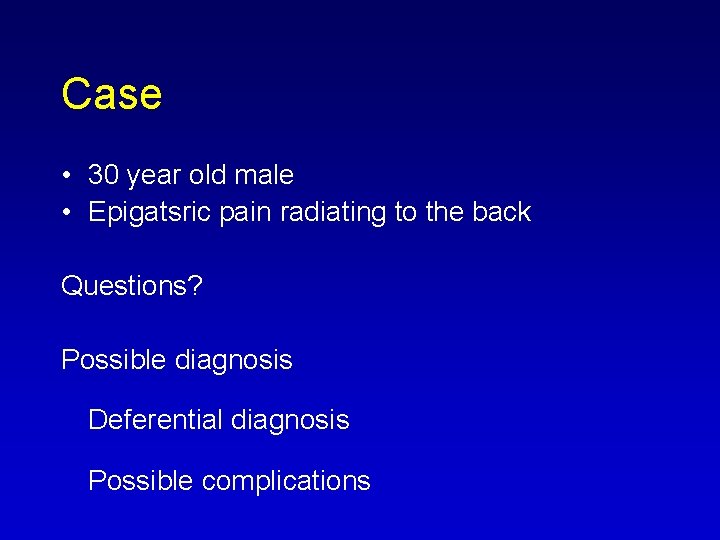 Case

• 30 year old male
• Epigatsric pain radiating to the back

Questions?

Possible diagnosis

Deferential diagnosis

Possible complications